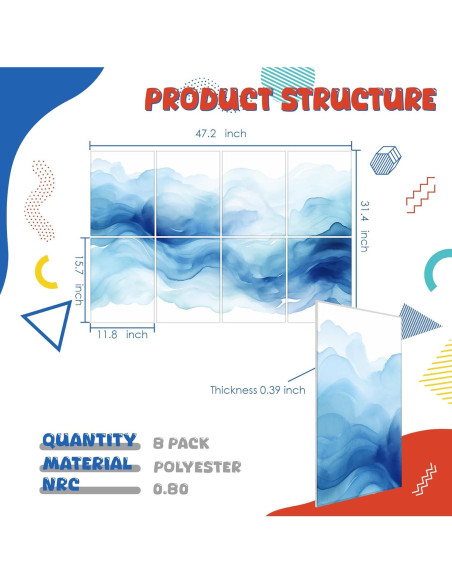 PRODUCT STRUCTURE

47.2 inch

31.4 inch

15.7 inch

11.8 inch

Thickness 0.39 inch

QUANTITY 8 PACK
MATERIAL POLYESTER
NRC 0.80